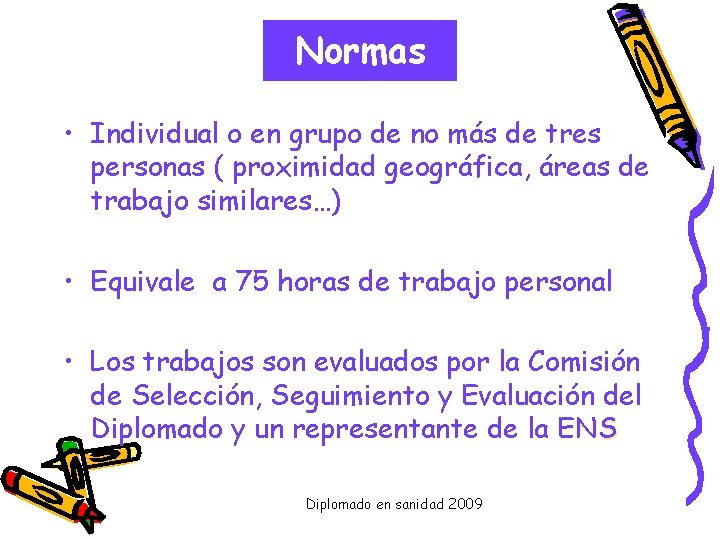 Normas

• Individual o en grupo de no más de tres personas ( proximidad geográfica, áreas de trabajo similares…)

• Equivale  a 75 horas de trabajo personal

• Los trabajos son evaluados por la Comisión de Selección, Seguimiento y Evaluación del Diplomado y un representante de la ENS

Diplomado en sanidad 2009